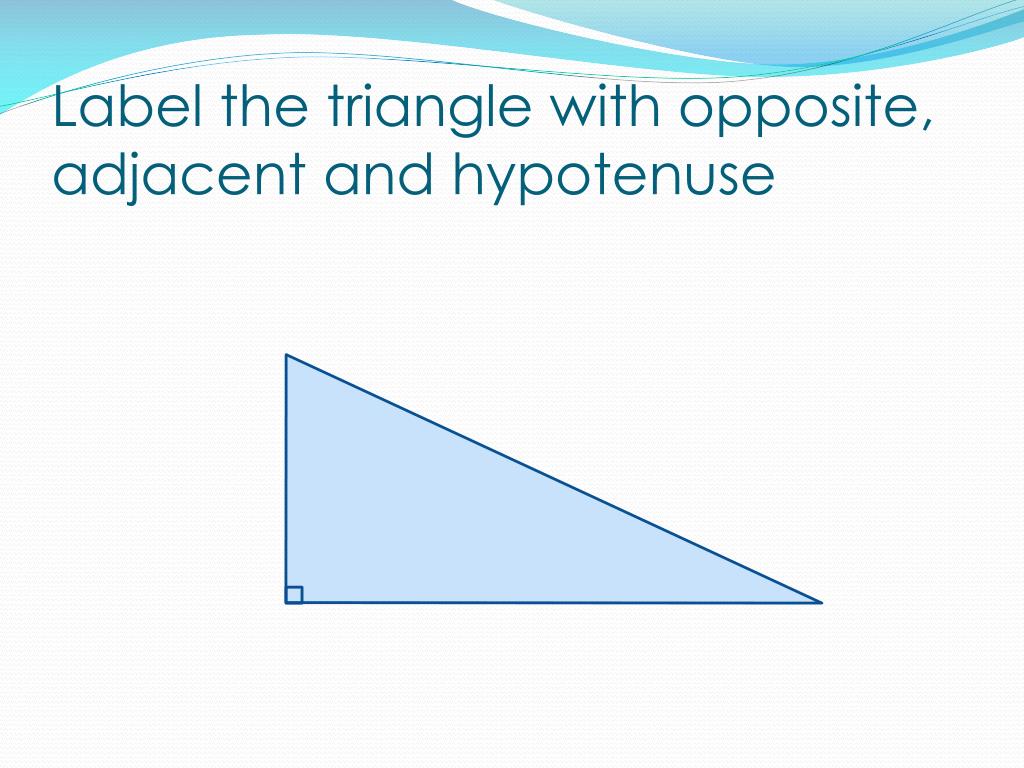 Label the triangle with opposite, adjacent and hypotenuse